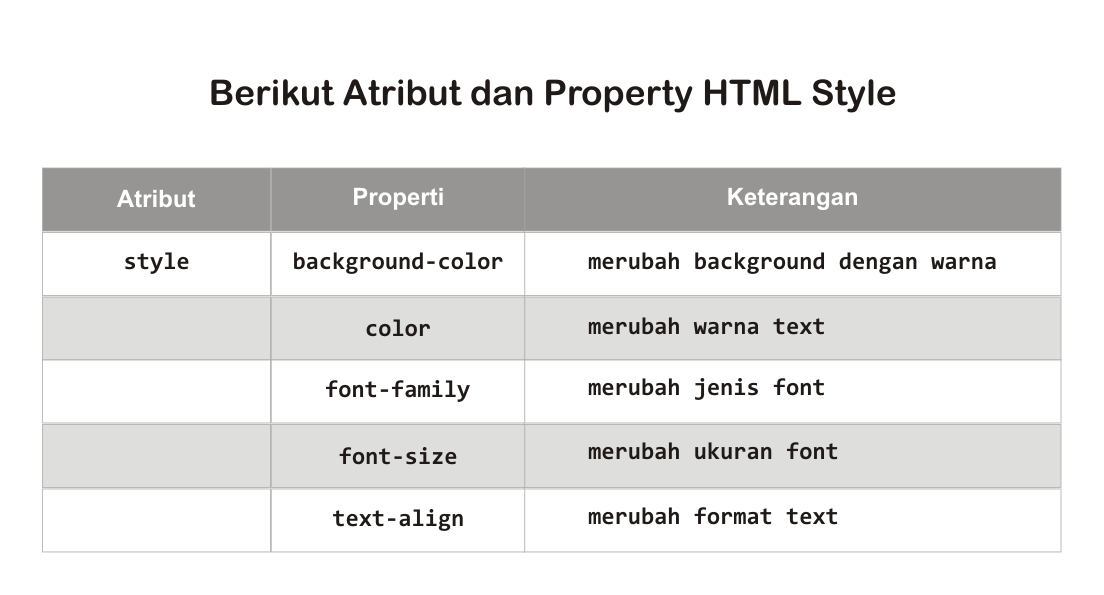 Berikut Atribut dan Property HTML Style

| Atribut | Properti | Keterangan |
|---|---|---|
| style | background-color | merubah background dengan warna |
| | color | merubah warna text |
| | font-family | merubah jenis font |
| | font-size | merubah ukuran font |
| | text-align | merubah format text |